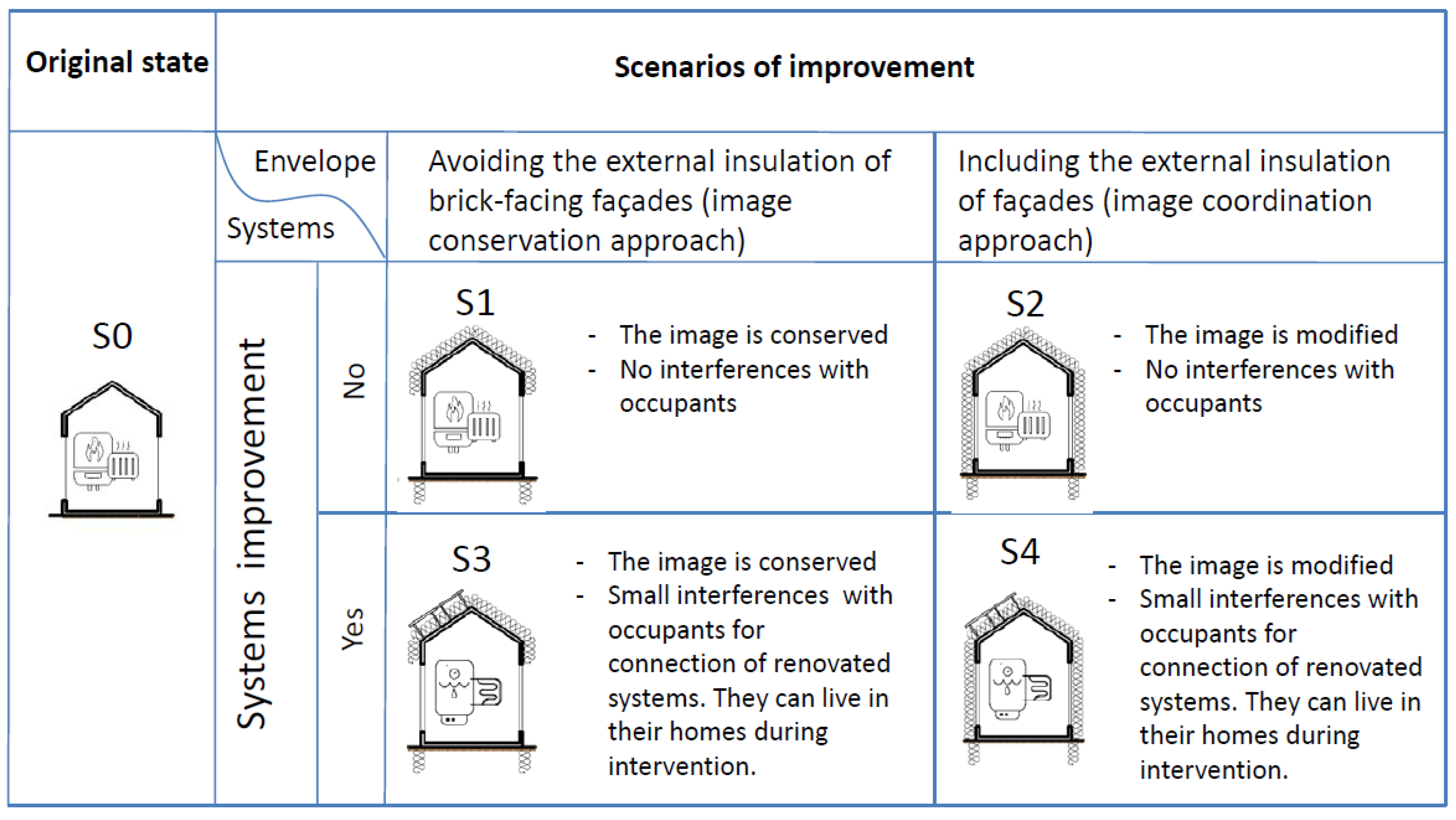 | Original state | Scenarios of improvement | | | |
|---|---|---|---|---|
| S0 | Envelope / Systems | | Avoiding the external insulation of brick-facing façades (image conservation approach) | Including the external insulation of façades (image coordination approach) |
| | Systems improvement | No | S1 - The image is conserved - No interferences with occupants | S2 - The image is modified - No interferences with occupants |
| | | Yes | S3 - The image is conserved - Small interferences with occupants for connection of renovated systems. They can live in their homes during intervention. | S4 - The image is modified - Small interferences with occupants for connection of renovated systems. They can live in their homes during intervention. |